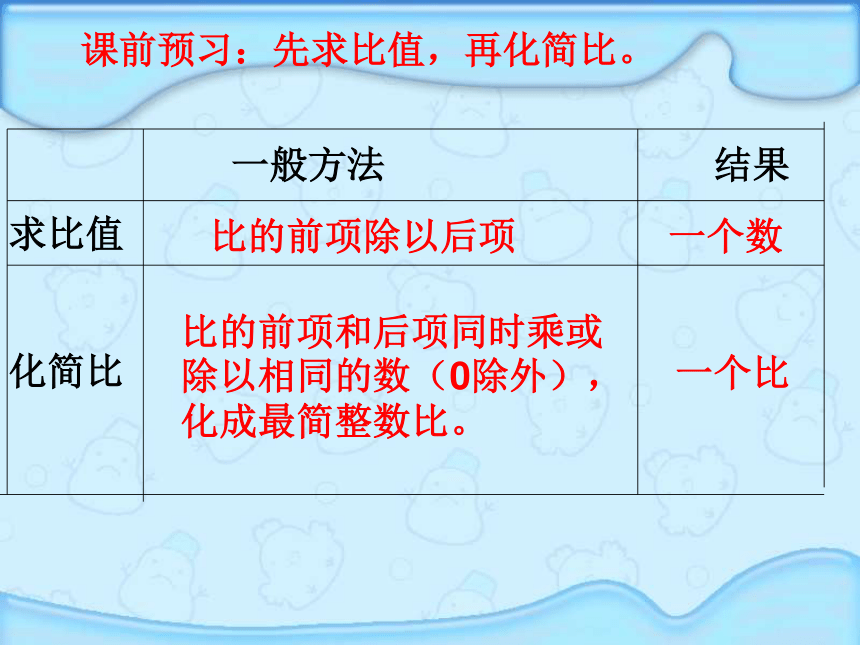 课前预习：先求比值，再化简比。

|  | 一般方法 | 结果 |
|---|---|---|
| 求比值 | 比的前项除以后项 | 一个数 |
| 化简比 | 比的前项和后项同时乘或除以相同的数（0除外），化成最简整数比。 | 一个比 |